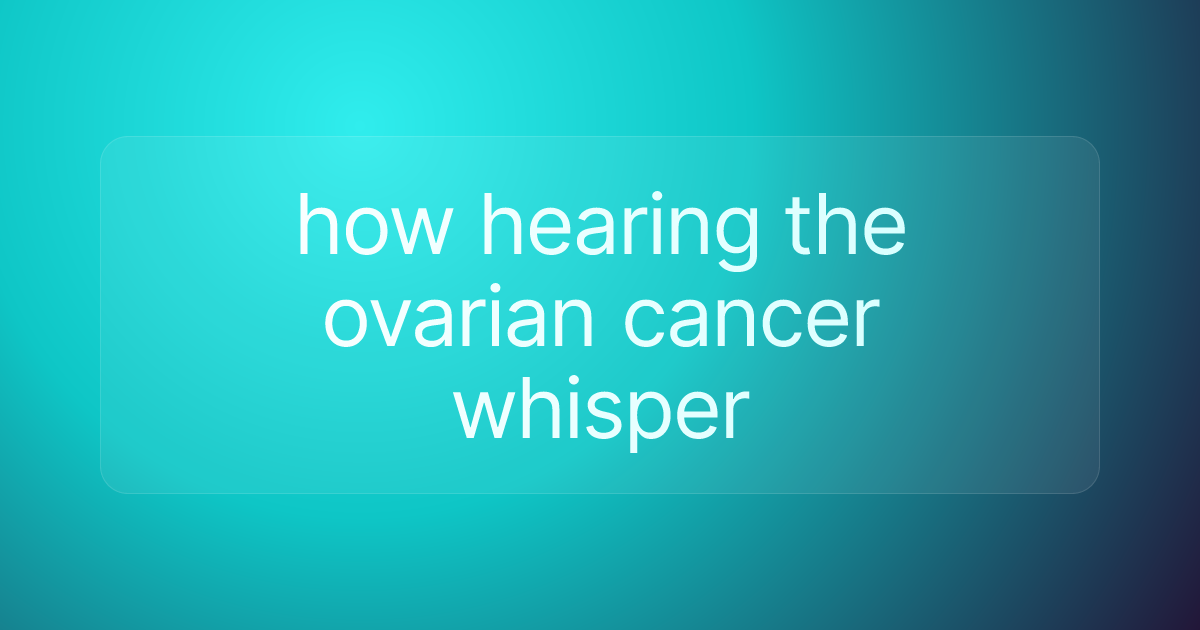 how hearing the ovarian cancer whisper